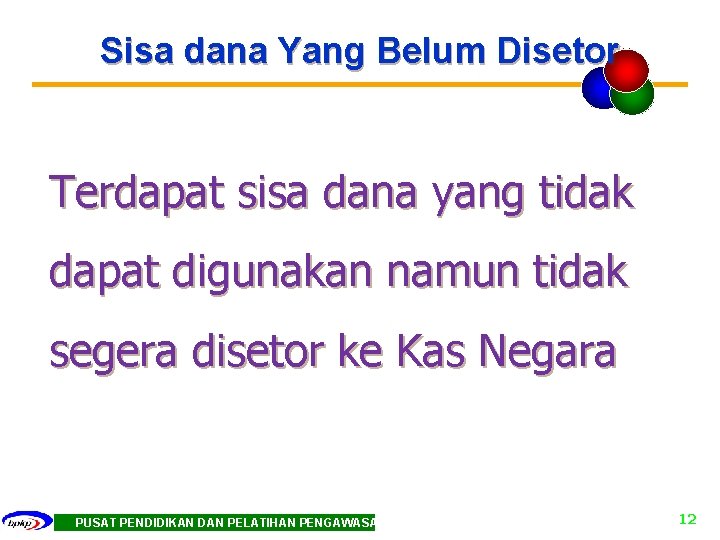 Sisa dana Yang Belum Disetor

Terdapat sisa dana yang tidak dapat digunakan namun tidak segera disetor ke Kas Negara

bpkp

PUSAT PENDIDIKAN DAN PELATIHAN PENGAWASA

12